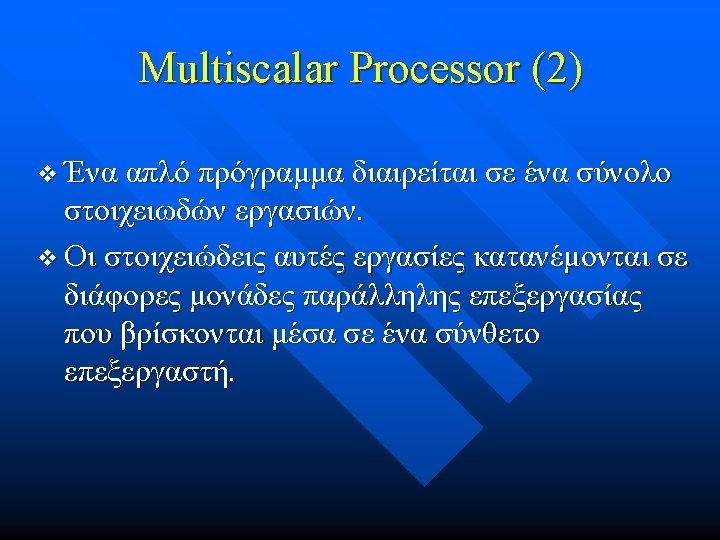 Multiscalar Processor (2)

❖ Ένα απλό πρόγραμμα διαιρείται σε ένα σύνολο στοιχειωδών εργασιών.

❖ Οι στοιχειώδεις αυτές εργασίες κατανέμονται σε διάφορες μονάδες παράλληλης επεξεργασίας που βρίσκονται μέσα σε ένα σύνθετο επεξεργαστή.